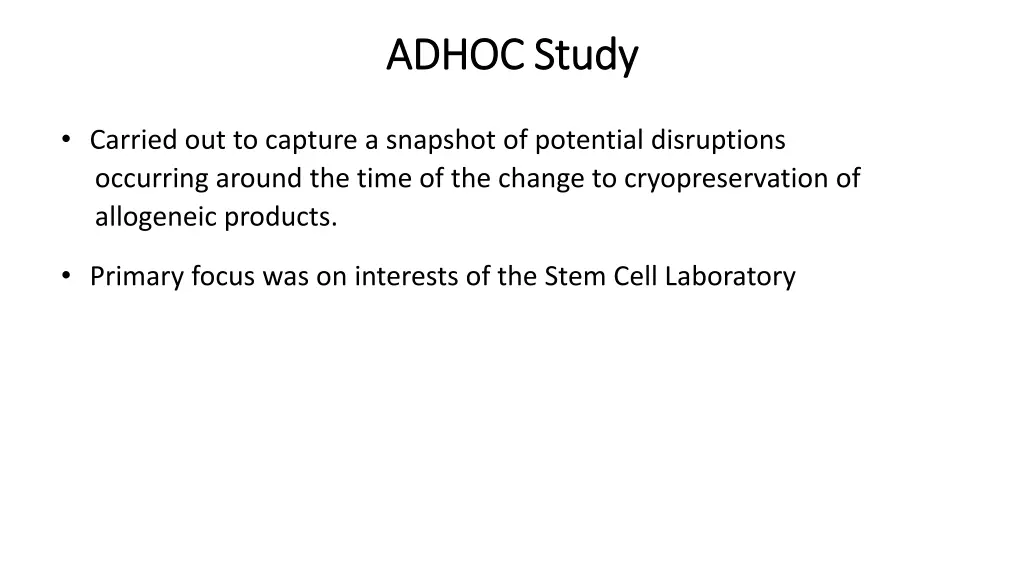 ADHOC Study

• Carried out to capture a snapshot of potential disruptions occurring around the time of the change to cryopreservation of allogeneic products.

• Primary focus was on interests of the Stem Cell Laboratory